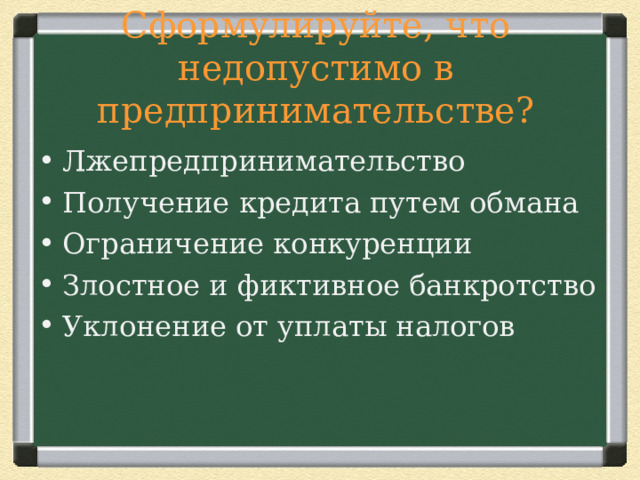 Сформулируйте, что недопустимо в предпринимательстве?

• Лжепредпринимательство
• Получение кредита путем обмана
• Ограничение конкуренции
• Злостное и фиктивное банкротство
• Уклонение от уплаты налогов